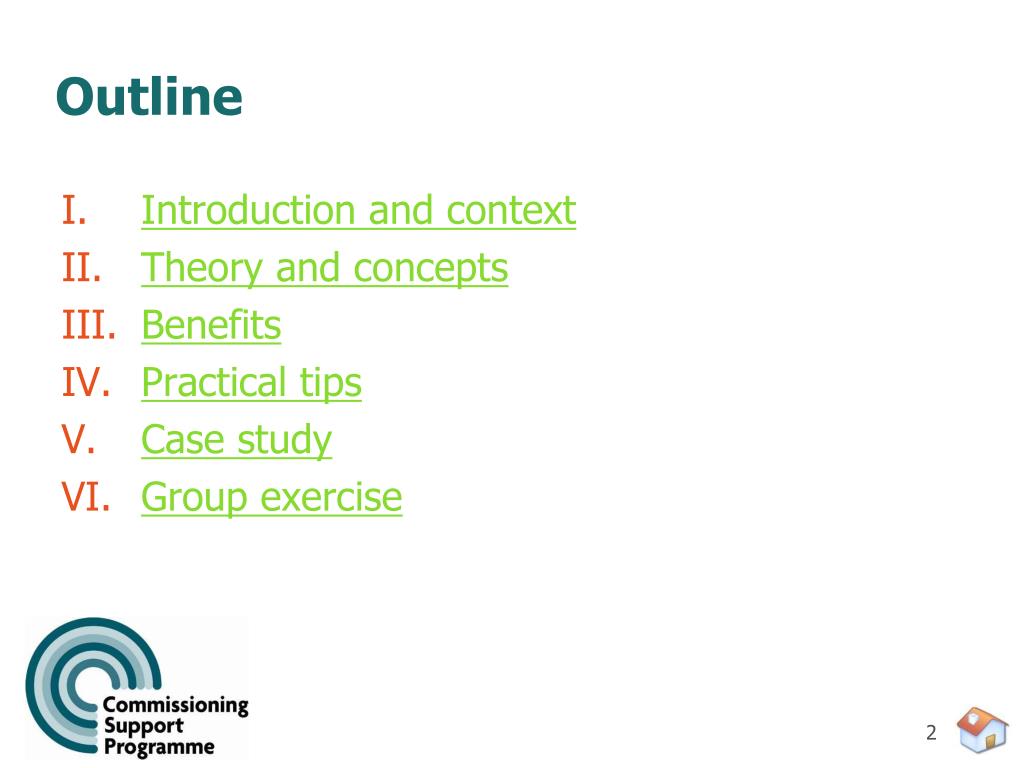 Outline

I. Introduction and context
II. Theory and concepts
III. Benefits
IV. Practical tips
V. Case study
VI. Group exercise

Commissioning Support Programme

2